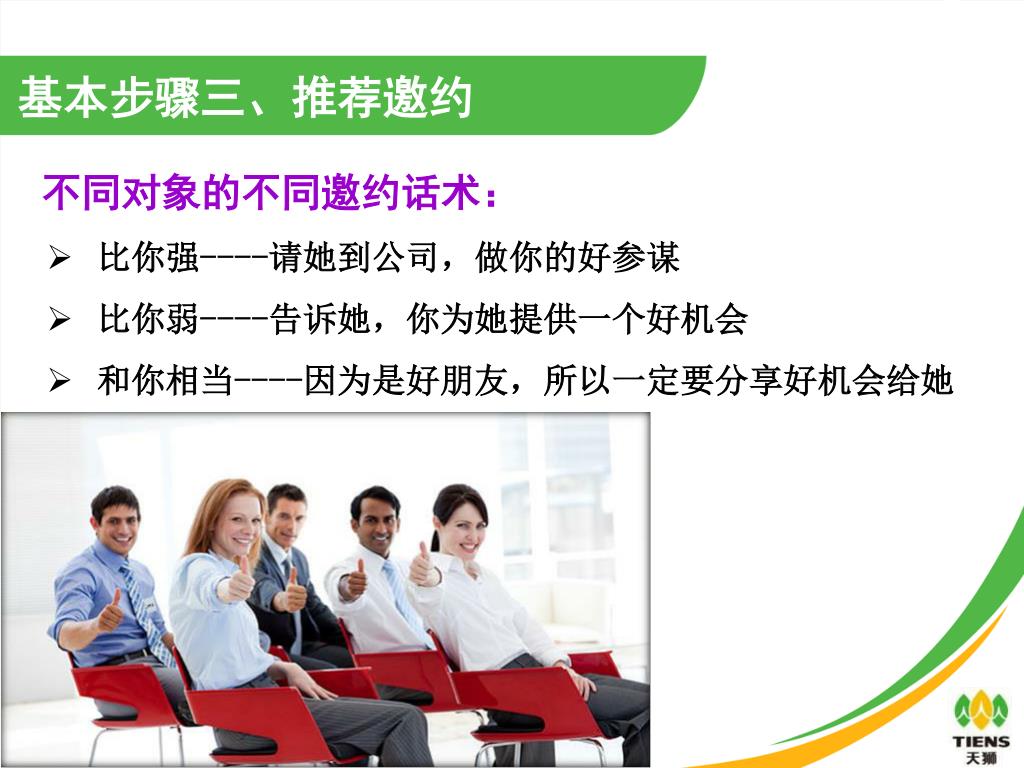 基本步骤三、推荐邀约

不同对象的不同邀约话术：

➢ 比你强----请她到公司，做你的好参谋

➢ 比你弱----告诉她，你为她提供一个好机会

➢ 和你相当----因为是好朋友，所以一定要分享好机会给她

TIENS
天狮